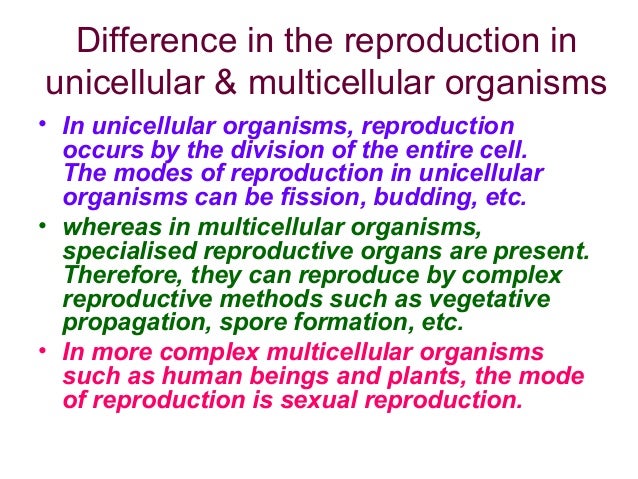 Difference in the reproduction in unicellular & multicellular organisms

• In unicellular organisms, reproduction occurs by the division of the entire cell. The modes of reproduction in unicellular organisms can be fission, budding, etc.

• whereas in multicellular organisms, specialised reproductive organs are present. Therefore, they can reproduce by complex reproductive methods such as vegetative propagation, spore formation, etc.

• In more complex multicellular organisms such as human beings and plants, the mode of reproduction is sexual reproduction.